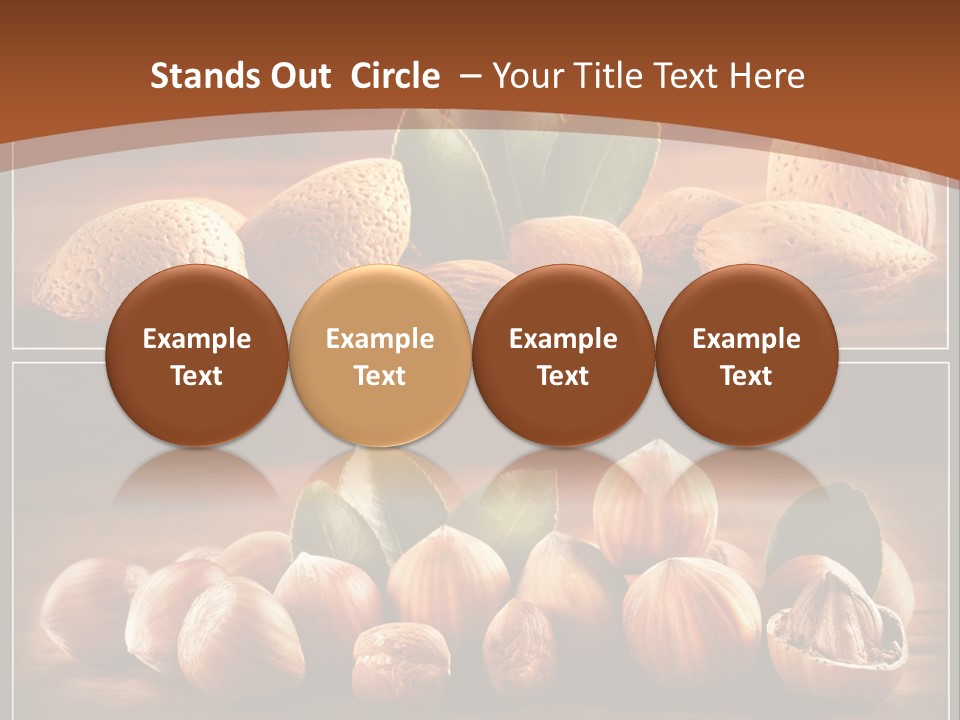 Stands Out Circle – Your Title Text Here

Example Text

Example Text

Example Text

Example Text